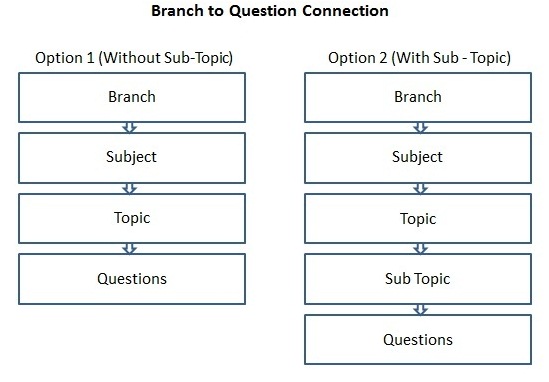 Branch to Question Connection

Option 1 (Without Sub-Topic)

Branch

Subject

Topic

Questions

Option 2 (With Sub - Topic)

Branch

Subject

Topic

Sub Topic

Questions